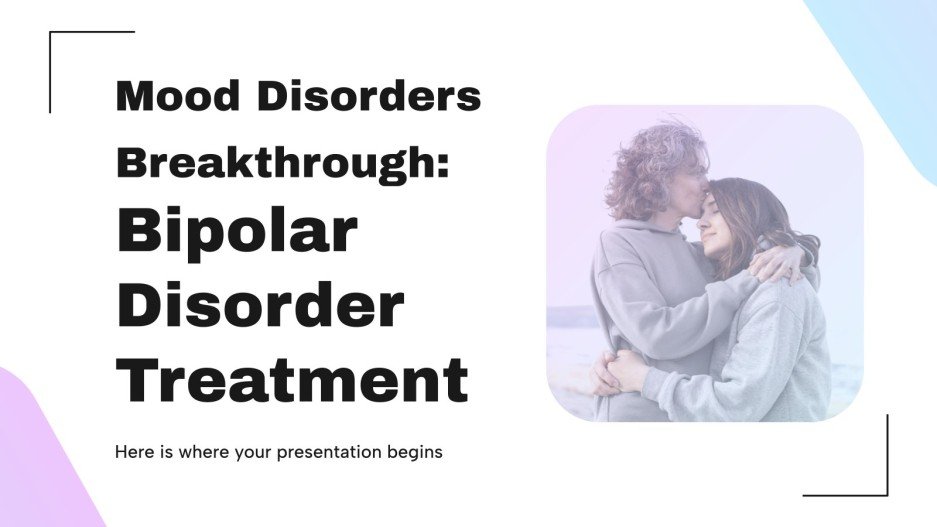 Mood Disorders Breakthrough:

Bipolar Disorder Treatment

Here is where your presentation begins